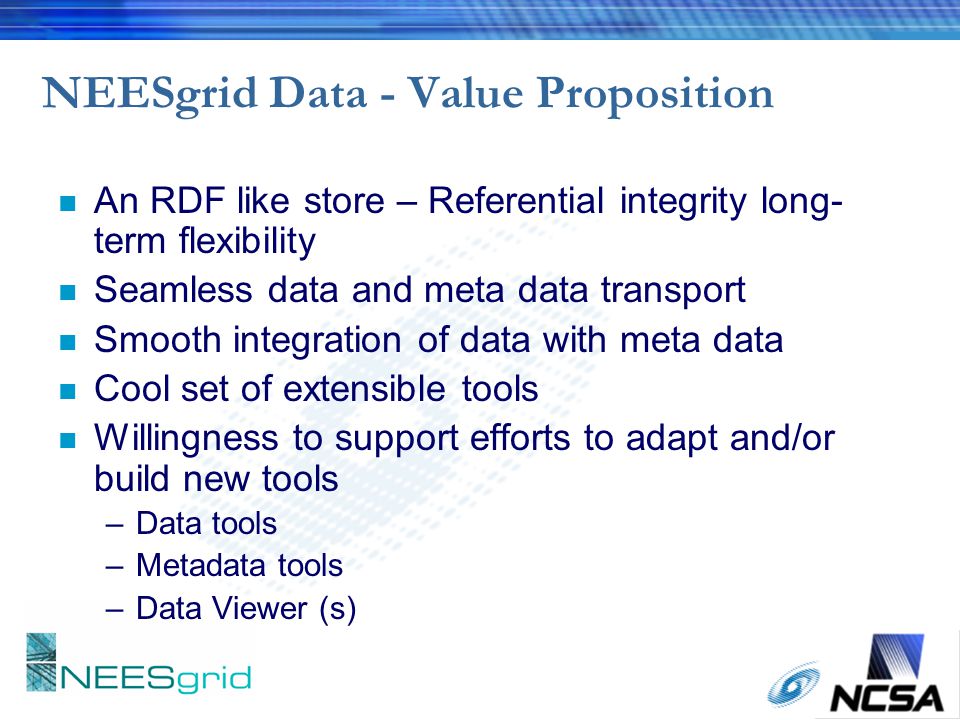 NEESgrid Data - Value Proposition

- An RDF like store – Referential integrity long-term flexibility
- Seamless data and meta data transport
- Smooth integration of data with meta data
- Cool set of extensible tools
- Willingness to support efforts to adapt and/or build new tools
  – Data tools
  – Metadata tools
  – Data Viewer (s)

NEESgrid

NCSA